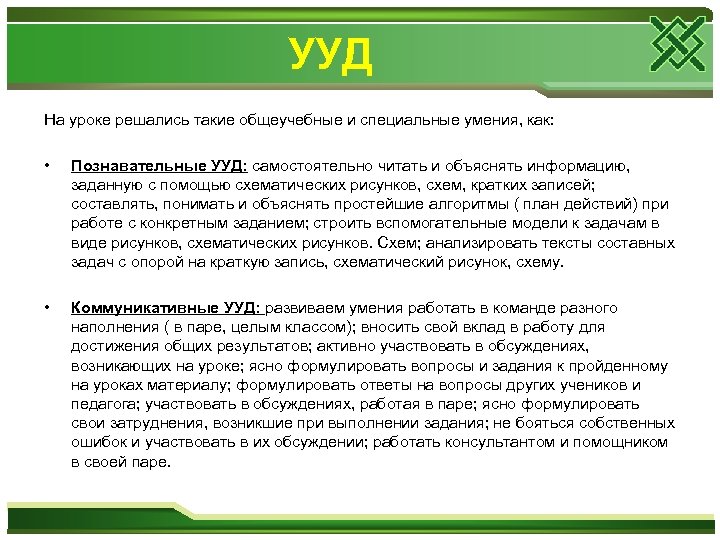 УУД

На уроке решались такие общеучебные и специальные умения, как:

• Познавательные УУД: самостоятельно читать и объяснять информацию, заданную с помощью схематических рисунков, схем, кратких записей; составлять, понимать и объяснять простейшие алгоритмы ( план действий) при работе с конкретным заданием; строить вспомогательные модели к задачам в виде рисунков, схематических рисунков. Схем; анализировать тексты составных задач с опорой на краткую запись, схематический рисунок, схему.

• Коммуникативные УУД: развиваем умения работать в команде разного наполнения ( в паре, целым классом); вносить свой вклад в работу для достижения общих результатов; активно участвовать в обсуждениях, возникающих на уроке; ясно формулировать вопросы и задания к пройденному на уроках материалу; формулировать ответы на вопросы других учеников и педагога; участвовать в обсуждениях, работая в паре; ясно формулировать свои затруднения, возникшие при выполнении задания; не бояться собственных ошибок и участвовать в их обсуждении; работать консультантом и помощником в своей паре.